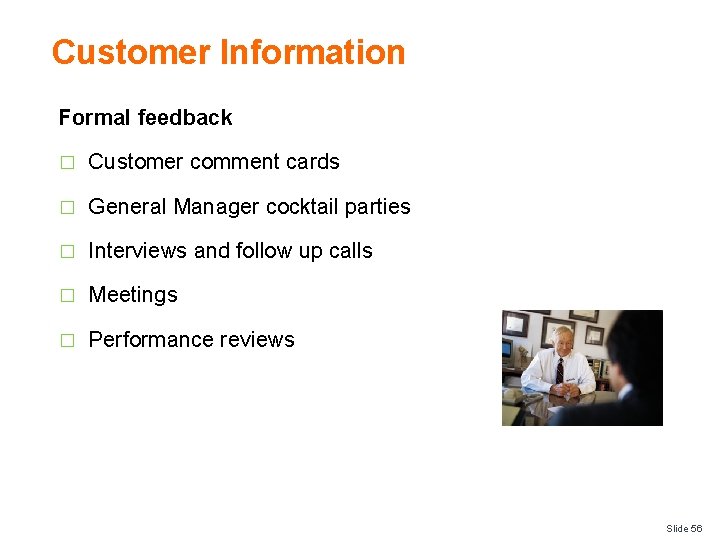 Customer Information

Formal feedback

□ Customer comment cards

□ General Manager cocktail parties

□ Interviews and follow up calls

□ Meetings

□ Performance reviews

Slide 56